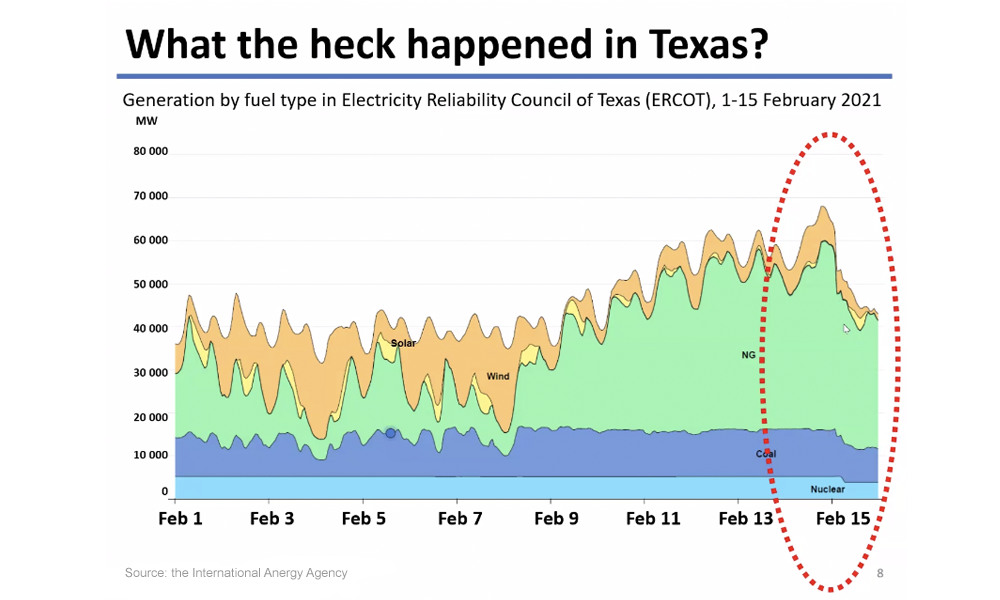 What the heck happened in Texas?

Generation by fuel type in Electricity Reliability Council of Texas (ERCOT), 1-15 February 2021

MW
80 000
70 000
60 000
50 000
40 000
30 000
20 000
10 000
0

Solar
Wind
NG
Coal
Nuclear

Feb 1 Feb 3 Feb 5 Feb 7 Feb 9 Feb 11 Feb 13 Feb 15

Source: the International Anergy Agency

8